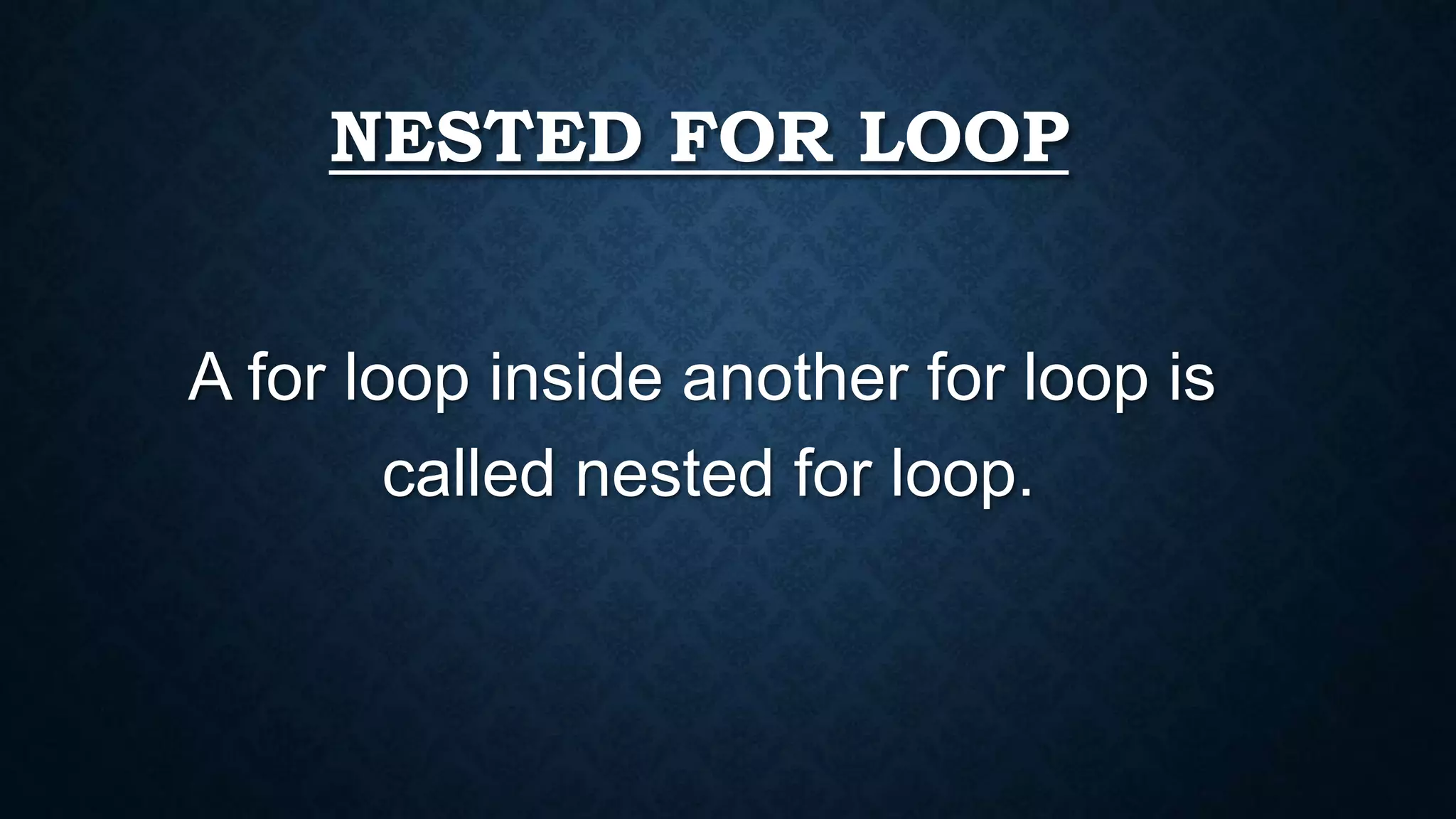 NESTED FOR LOOP

A for loop inside another for loop is called nested for loop.